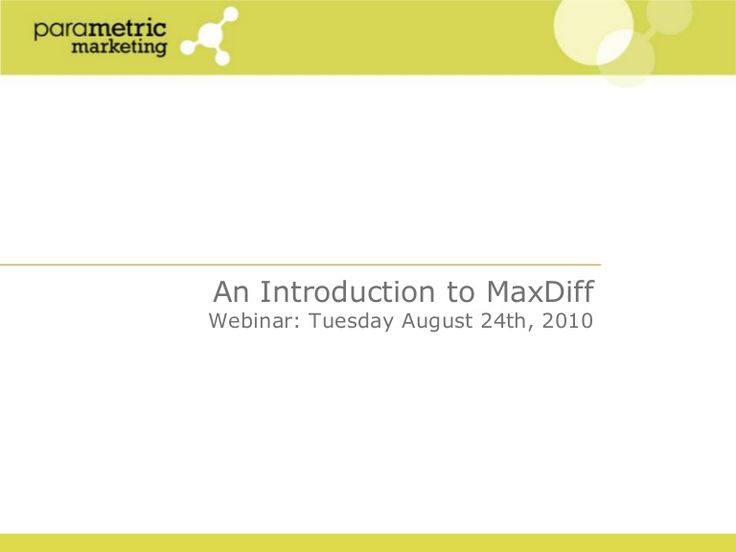 parametric marketing

An Introduction to MaxDiff
Webinar: Tuesday August 24th, 2010